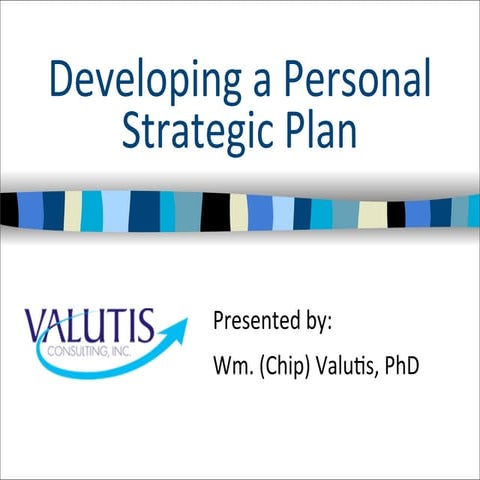 Developing a Personal Strategic Plan

VALUTIS
CONSULTING, INC.

Presented by:

Wm. (Chip) Valutis, PhD